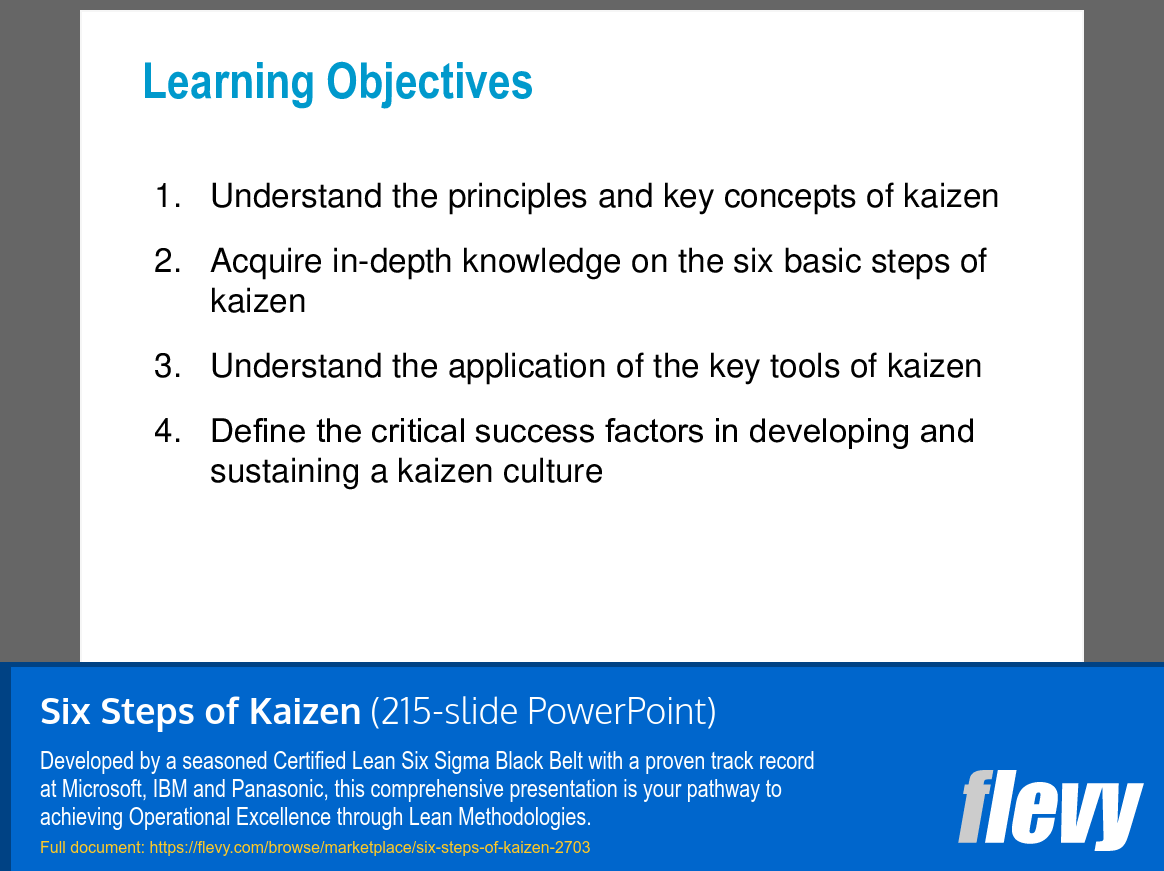 Learning Objectives

1. Understand the principles and key concepts of kaizen

2. Acquire in-depth knowledge on the six basic steps of kaizen

3. Understand the application of the key tools of kaizen

4. Define the critical success factors in developing and sustaining a kaizen culture

Six Steps of Kaizen (215-slide PowerPoint)

Developed by a seasoned Certified Lean Six Sigma Black Belt with a proven track record at Microsoft, IBM and Panasonic, this comprehensive presentation is your pathway to achieving Operational Excellence through Lean Methodologies.

Full document: https://flevy.com/browse/marketplace/six-steps-of-kaizen-2703

flevy